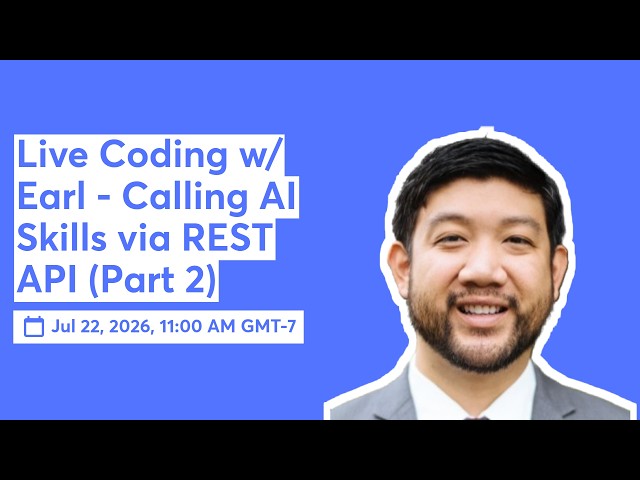 Live Coding w/ Earl - Calling AI Skills via REST API (Part 2)

Jul 22, 2026, 11:00 AM GMT-7